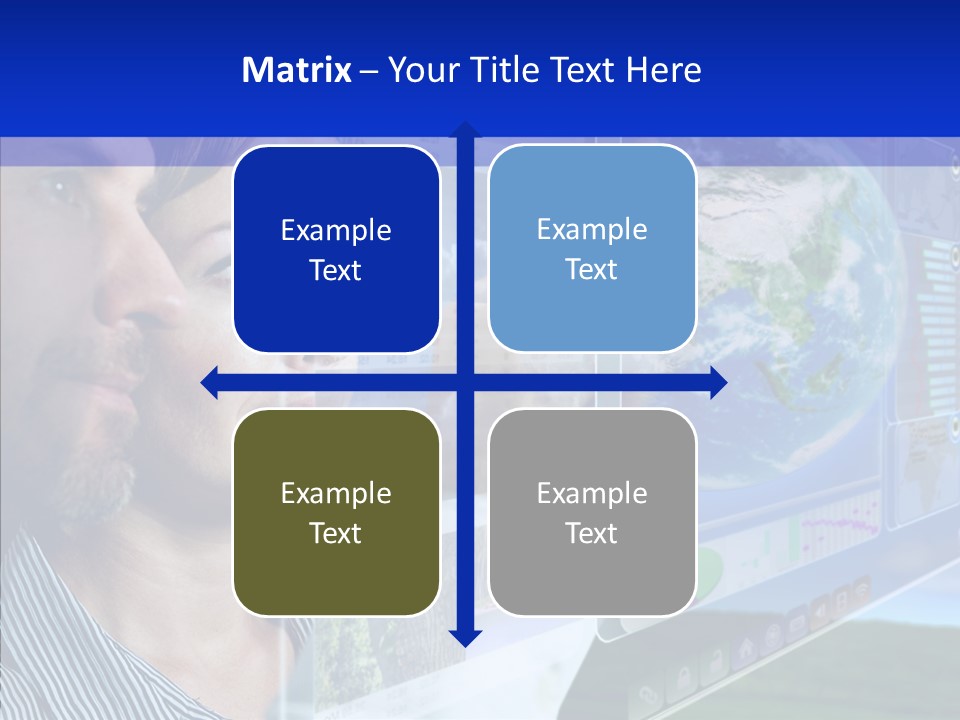 Matrix – Your Title Text Here

Example Text

Example Text

Example Text

Example Text